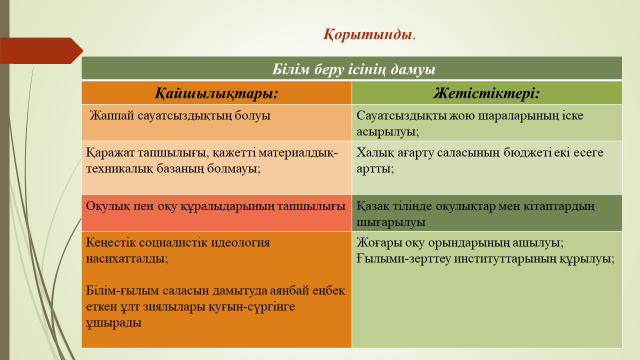 Қорытынды.

| Білім беру ісінің дамуы | |
|---|---|
| Қайшылықтары: | Жетістіктері: |
| Жаппай сауатсыздықтың болуы | Сауатсыздықты жою шараларының іске асырылуы; |
| Қаражат тапшылығы, қажетті материалдық-техникалық базаның болмауы; | Халық ағарту саласының бюджеті екі есеге артты; |
| Оқулық пен оқу құралыдарының тапшылығы | Қазақ тілінде оқулықтар мен кітаптардың шығарылуы |
| Кеңестік социалистік идеология насихатталды; Білім-ғылым саласын дамытуда аянбай еңбек еткен ұлт зиялылары қуғын-сүргінге ұшырады | Жоғары оқу орындарының ашылуы; Ғылыми-зерттеу институттарының құрылуы; |